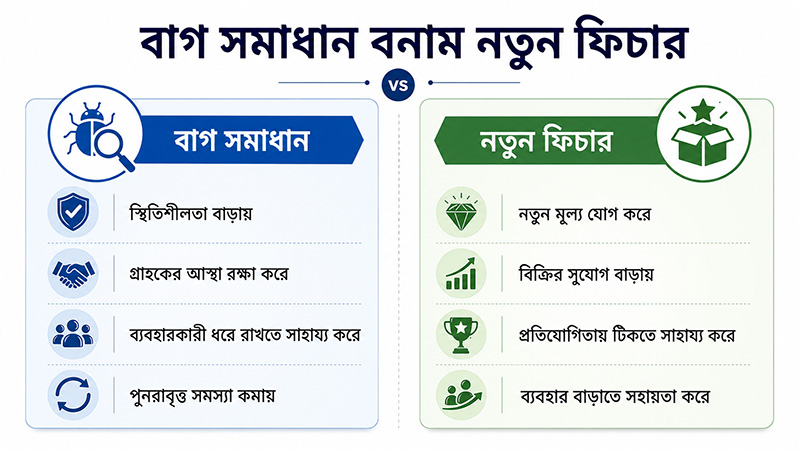 বাগ সমাধান বনাম নতুন ফিচার

VS

বাগ সমাধান

স্থিতিশীলতা বাড়ায়

গ্রাহকের আস্থা রক্ষা করে

ব্যবহারকারী ধরে রাখতে সাহায্য করে

পুনরাবৃত্ত সমস্যা কমায়

নতুন ফিচার

নতুন মূল্য যোগ করে

বিক্রির সুযোগ বাড়ায়

প্রতিযোগিতায় টিকতে সাহায্য করে

ব্যবহার বাড়াতে সহায়তা করে